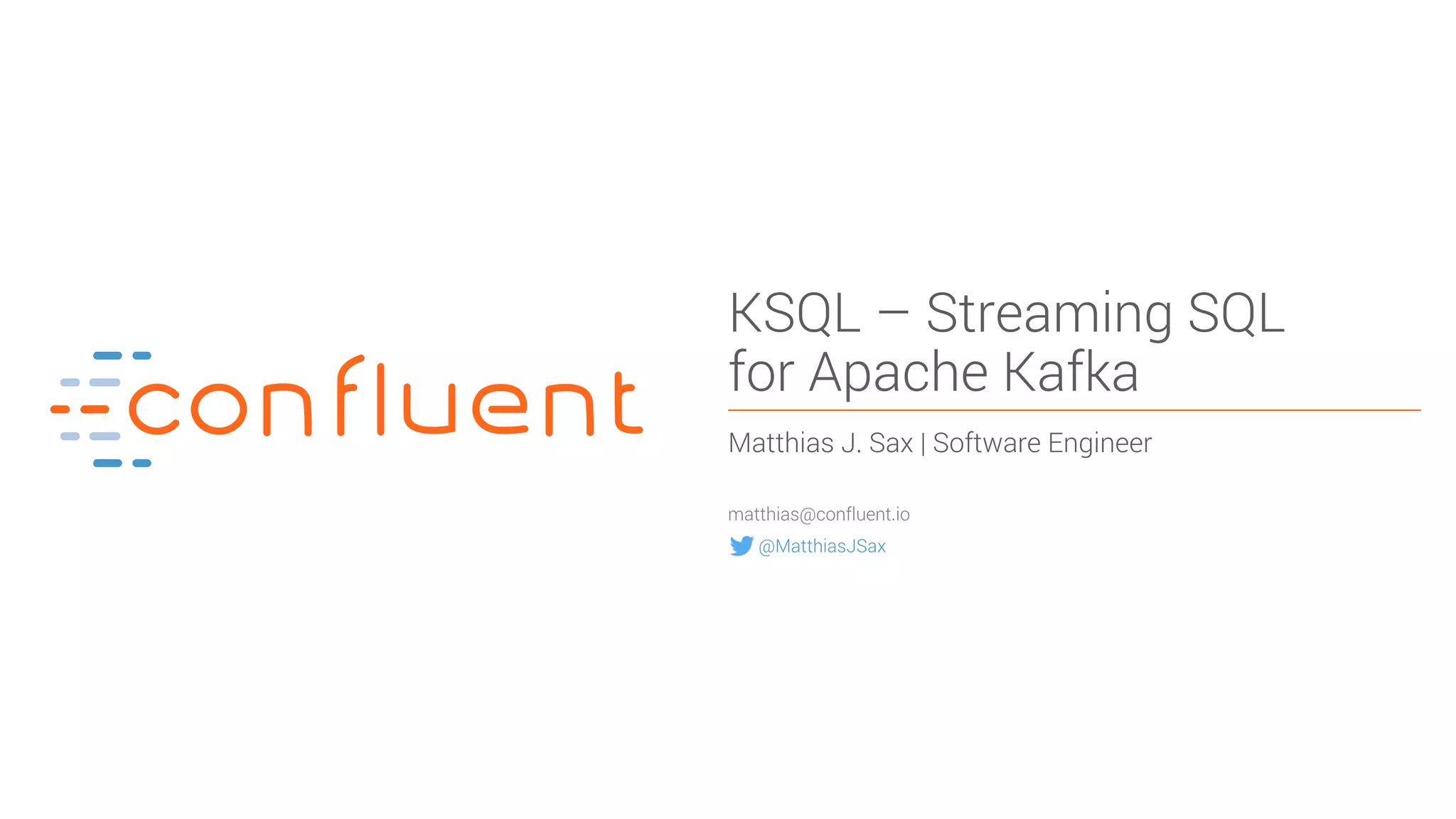 confluent

KSQL – Streaming SQL for Apache Kafka

Matthias J. Sax | Software Engineer

matthias@confluent.io
@MatthiasJSax